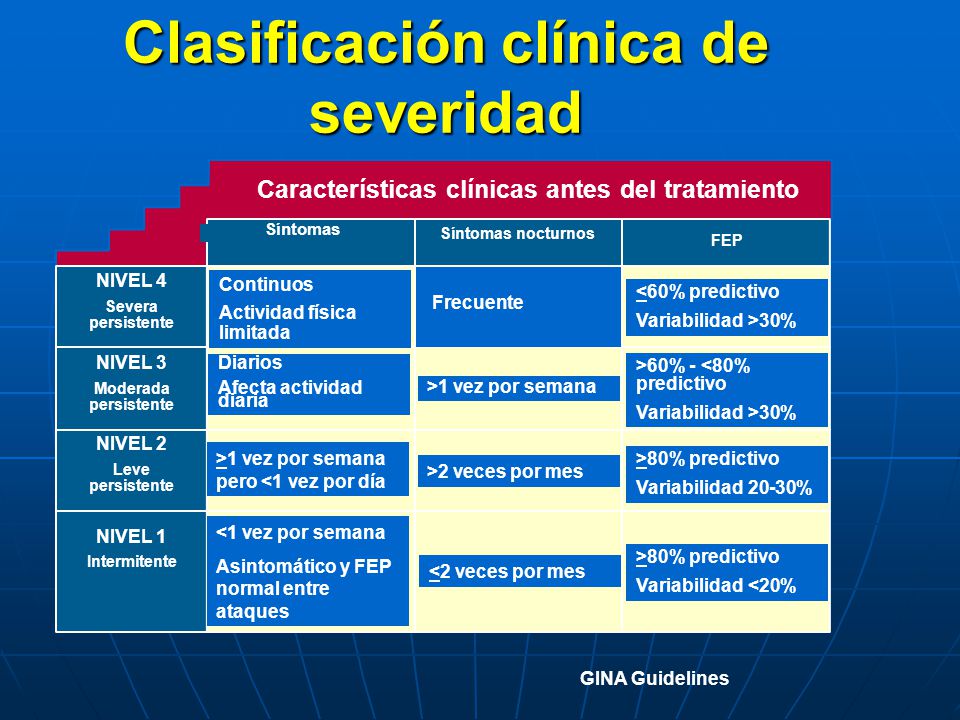 Clasificación clínica de severidad

Características clínicas antes del tratamiento

| | Síntomas | Síntomas nocturnos | FEP |
|---|---|---|---|
| NIVEL 4 Severa persistente | Continuos Actividad física limitada | Frecuente | $\leq$60% predictivo Variabilidad >30% |
| NIVEL 3 Moderada persistente | Diarios Afecta actividad diaria | >1 vez por semana | >60% - <80% predictivo Variabilidad >30% |
| NIVEL 2 Leve persistente | $\geq$1 vez por semana pero <1 vez por día | >2 veces por mes | $\geq$80% predictivo Variabilidad 20-30% |
| NIVEL 1 Intermitente | <1 vez por semana Asintomático y FEP normal entre ataques | $\leq$2 veces por mes | $\geq$80% predictivo Variabilidad <20% |

GINA Guidelines